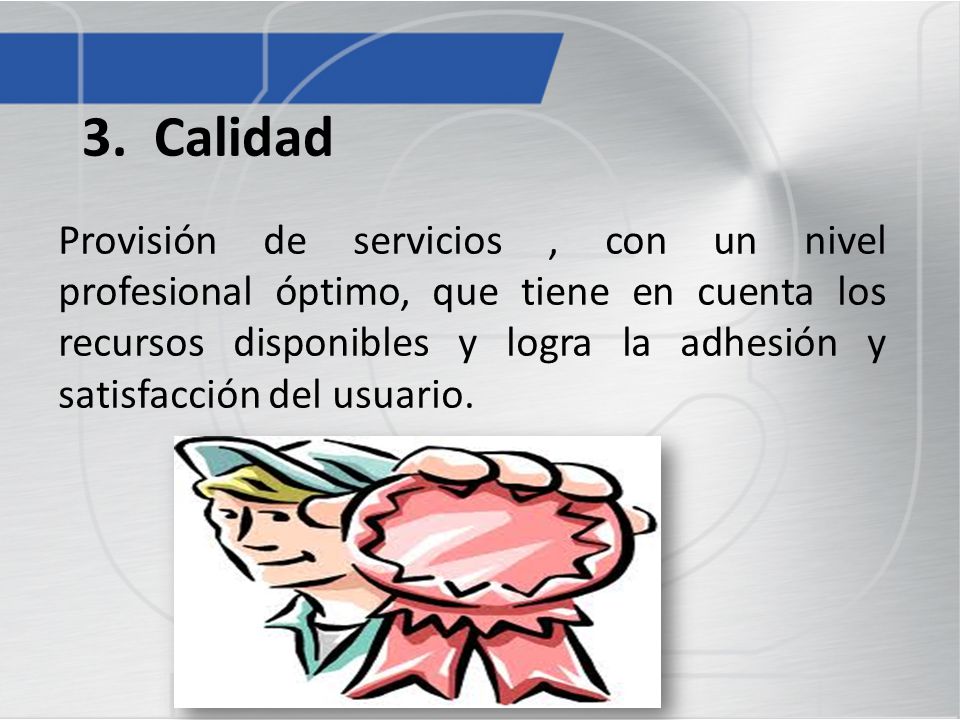 3. Calidad

Provisión de servicios , con un nivel profesional óptimo, que tiene en cuenta los recursos disponibles y logra la adhesión y satisfacción del usuario.